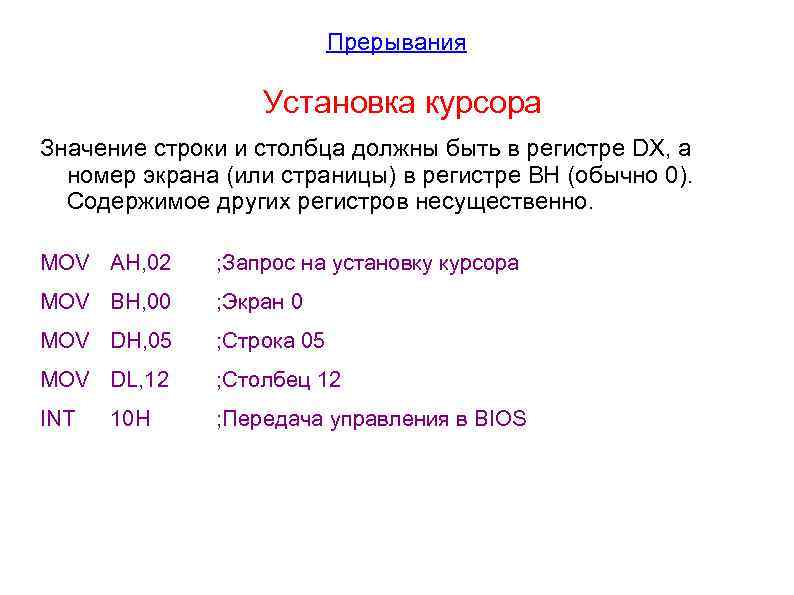 Прерывания

Установка курсора

Значение строки и столбца должны быть в регистре DX, а номер экрана (или страницы) в регистре BH (обычно 0). Содержимое других регистров несущественно.

MOV AH,02 ;Запрос на установку курсора

MOV BH,00 ;Экран 0

MOV DH,05 ;Строка 05

MOV DL,12 ;Столбец 12

INT 10H ;Передача управления в BIOS